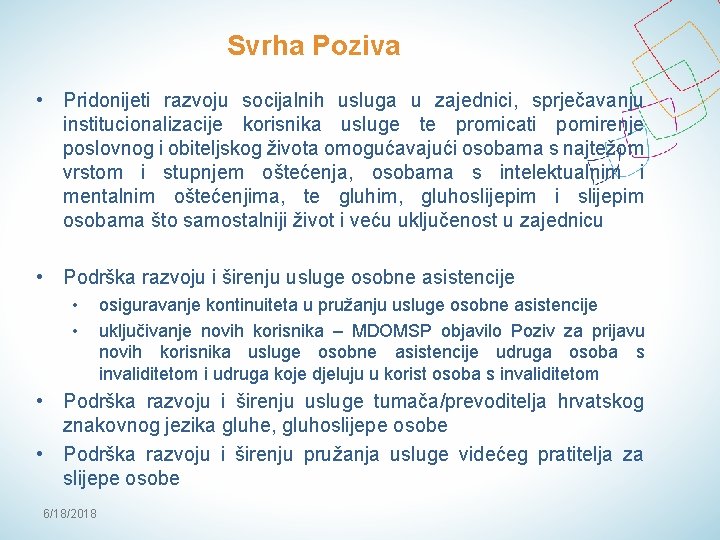 Svrha Poziva

• Pridonijeti razvoju socijalnih usluga u zajednici, sprječavanju institucionalizacije korisnika usluge te promicati pomirenje poslovnog i obiteljskog života omogućavajući osobama s najtežom vrstom i stupnjem oštećenja, osobama s intelektualnim i mentalnim oštećenjima, te gluhim, gluhoslijepim i slijepim osobama što samostalniji život i veću uključenost u zajednicu

• Podrška razvoju i širenju usluge osobne asistencije
• osiguravanje kontinuiteta u pružanju usluge osobne asistencije
• uključivanje novih korisnika – MDOMSP objavilo Poziv za prijavu novih korisnika usluge osobne asistencije udruga osoba s invaliditetom i udruga koje djeluju u korist osoba s invaliditetom
• Podrška razvoju i širenju usluge tumača/prevoditelja hrvatskog znakovnog jezika gluhe, gluhoslijepe osobe
• Podrška razvoju i širenju pružanja usluge videćeg pratitelja za slijepe osobe

6/18/2018